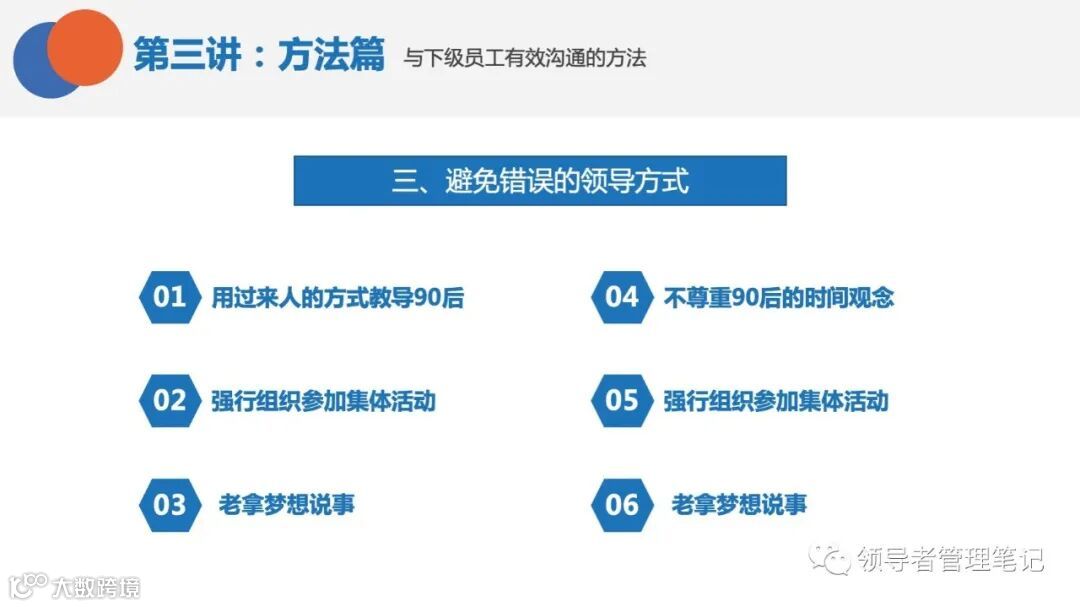 第三讲：方法篇 与下级员工有效沟通的方法

三、避免错误的领导方式

01 用过来人的方式教导90后

02 强行组织参加集体活动

03 老拿梦想说事

04 不尊重90后的时间观念

05 强行组织参加集体活动

06 老拿梦想说事

领导者管理笔记

大数跨境